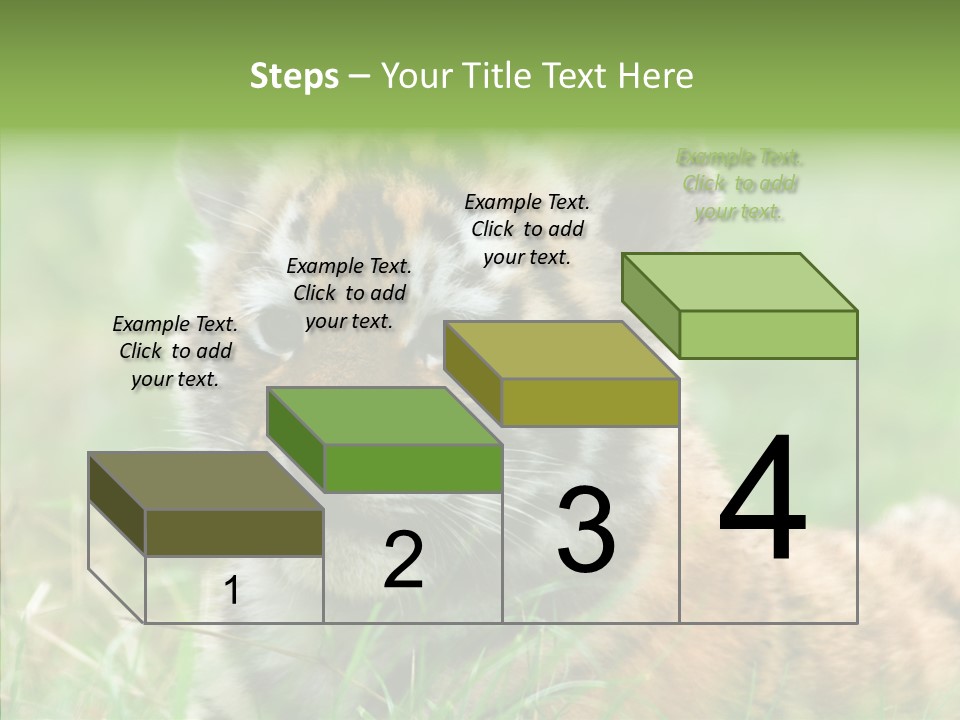 Steps – Your Title Text Here

Example Text. Click to add your text.

Example Text. Click to add your text.

Example Text. Click to add your text.

Example Text. Click to add your text.

1

2

3

4